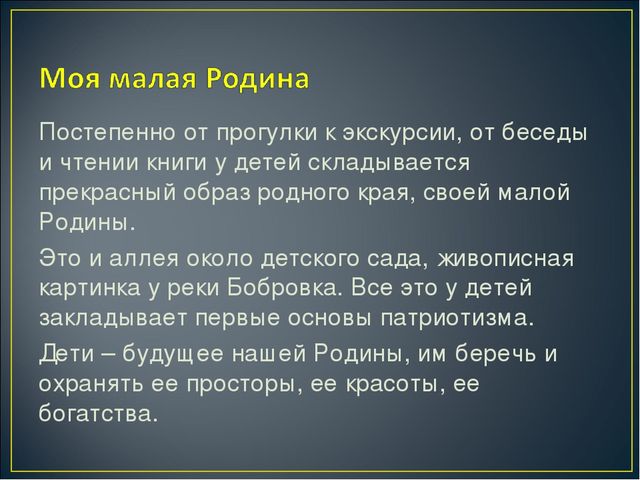 Моя малая Родина

Постепенно от прогулки к экскурсии, от беседы и чтении книги у детей складывается прекрасный образ родного края, своей малой Родины.

Это и аллея около детского сада, живописная картинка у реки Бобровка. Все это у детей закладывает первые основы патриотизма.

Дети – будущее нашей Родины, им беречь и охранять ее просторы, ее красоты, ее богатства.